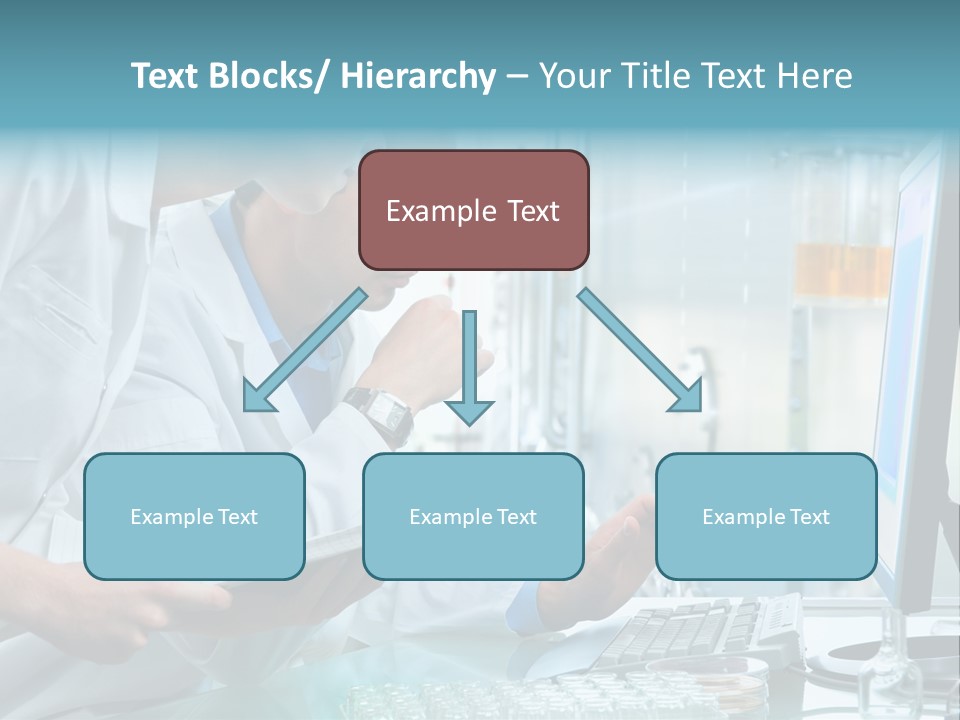 Text Blocks/ Hierarchy – Your Title Text Here

Example Text

Example Text

Example Text

Example Text